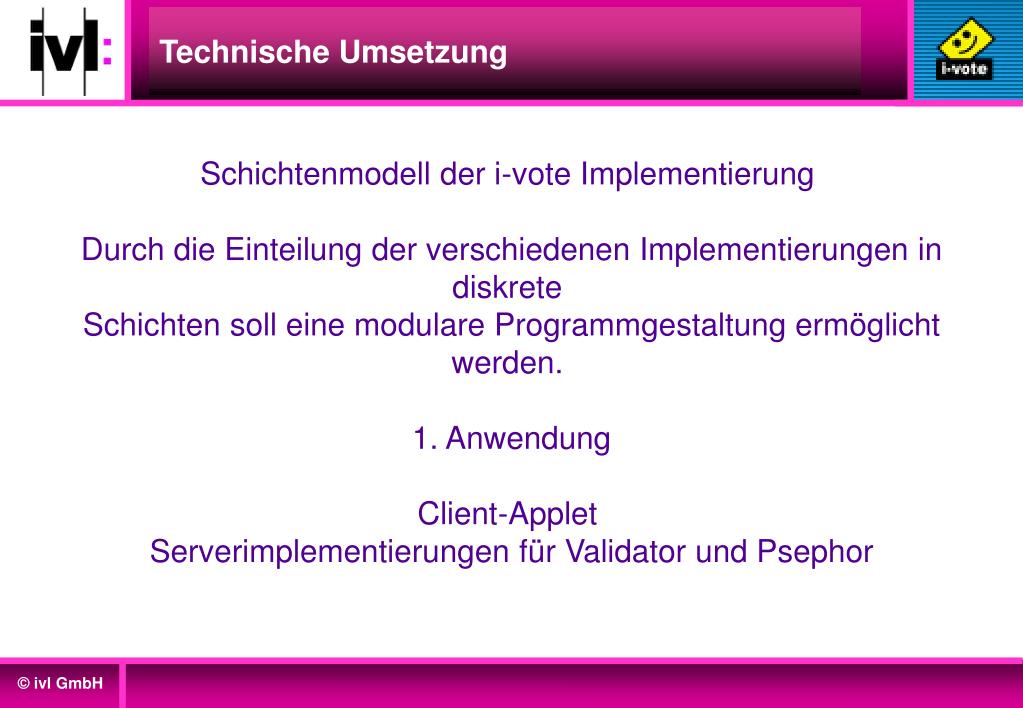 ivl:

Technische Umsetzung

i-vote

Schichtenmodell der i-vote Implementierung

Durch die Einteilung der verschiedenen Implementierungen in diskrete
Schichten soll eine modulare Programmgestaltung ermöglicht werden.

1. Anwendung

Client-Applet
Serverimplementierungen für Validator und Psephor

© ivl GmbH